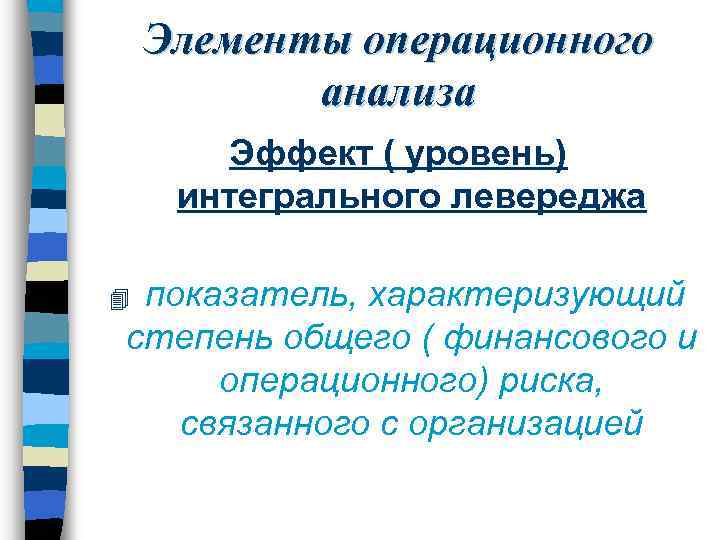 Элементы операционного анализа

Эффект ( уровень) интегрального левереджа

показатель, характеризующий степень общего ( финансового и операционного) риска, связанного с организацией